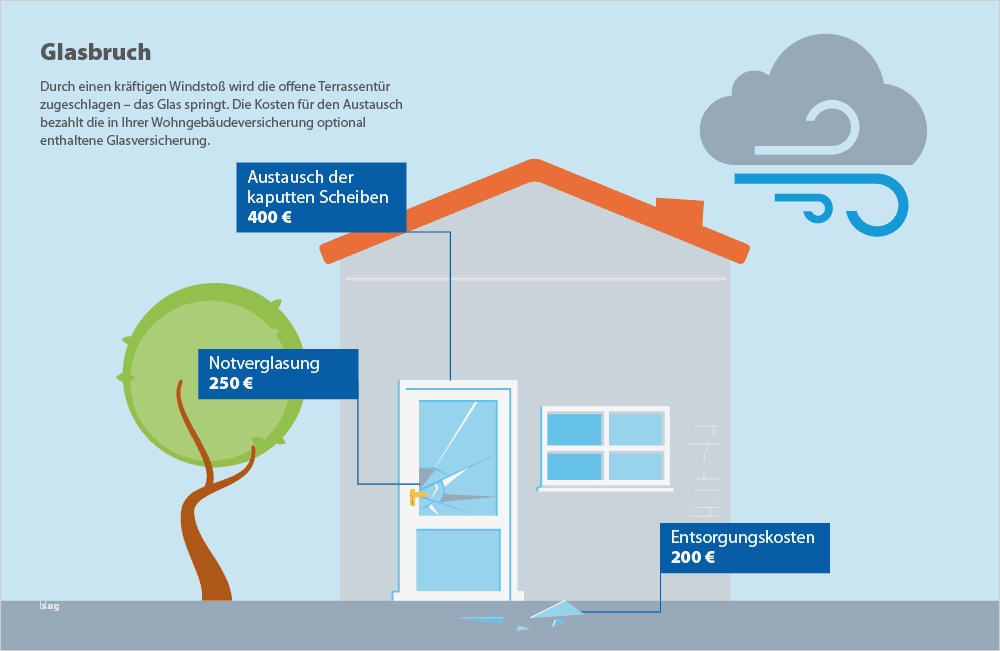 Glasbruch

Durch einen kräftigen Windstoß wird die offene Terrassentür zugeschlagen – das Glas springt. Die Kosten für den Austausch bezahlt die in Ihrer Wohngebäudeversicherung optional enthaltene Glasversicherung.

Austausch der kaputten Scheiben
400 €

Notverglasung
250 €

Entsorgungskosten
200 €

blog